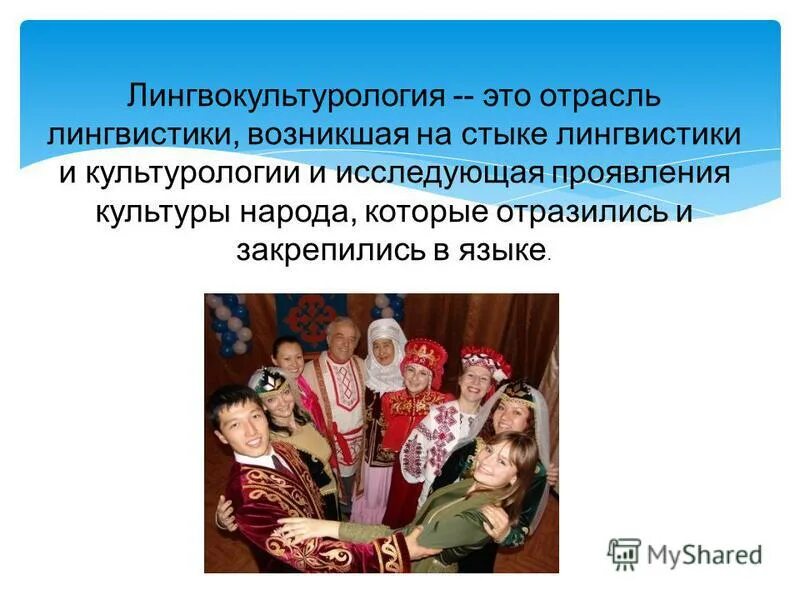 Лингвокультурология -- это отрасль лингвистики, возникшая на стыке лингвистики и культурологии и исследующая проявления культуры народа, которые отразились и закрепились в языке.

MyShared